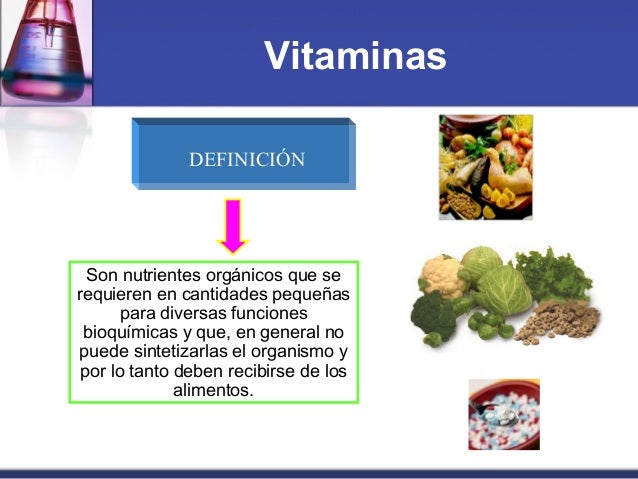 Vitaminas

DEFINICIÓN

Son nutrientes orgánicos que se requieren en cantidades pequeñas para diversas funciones bioquímicas y que, en general no puede sintetizarlas el organismo y por lo tanto deben recibirse de los alimentos.